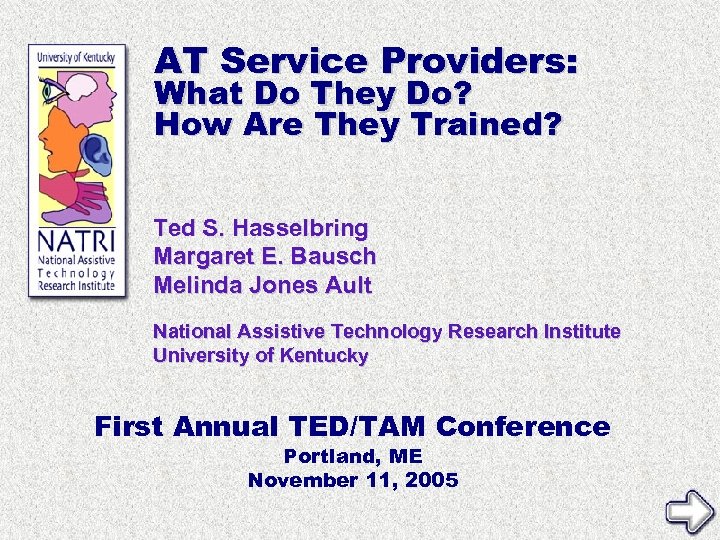 University of Kentucky

NATRI
National Assistive Technology Research Institute

AT Service Providers:
What Do They Do?
How Are They Trained?

Ted S. Hasselbring
Margaret E. Bausch
Melinda Jones Ault

National Assistive Technology Research Institute
University of Kentucky

First Annual TED/TAM Conference
Portland, ME
November 11, 2005